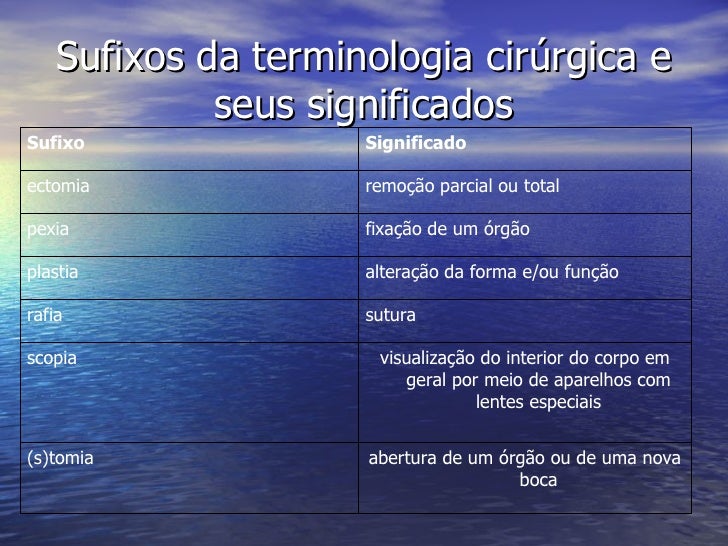 Sufixos da terminologia cirúrgica e seus significados

| Sufixo | Significado |
|---|---|
| ectomia | remoção parcial ou total |
| pexia | fixação de um órgão |
| plastia | alteração da forma e/ou função |
| rafia | sutura |
| scopia | visualização do interior do corpo em geral por meio de aparelhos com lentes especiais |
| (s)tomia | abertura de um órgão ou de uma nova boca |